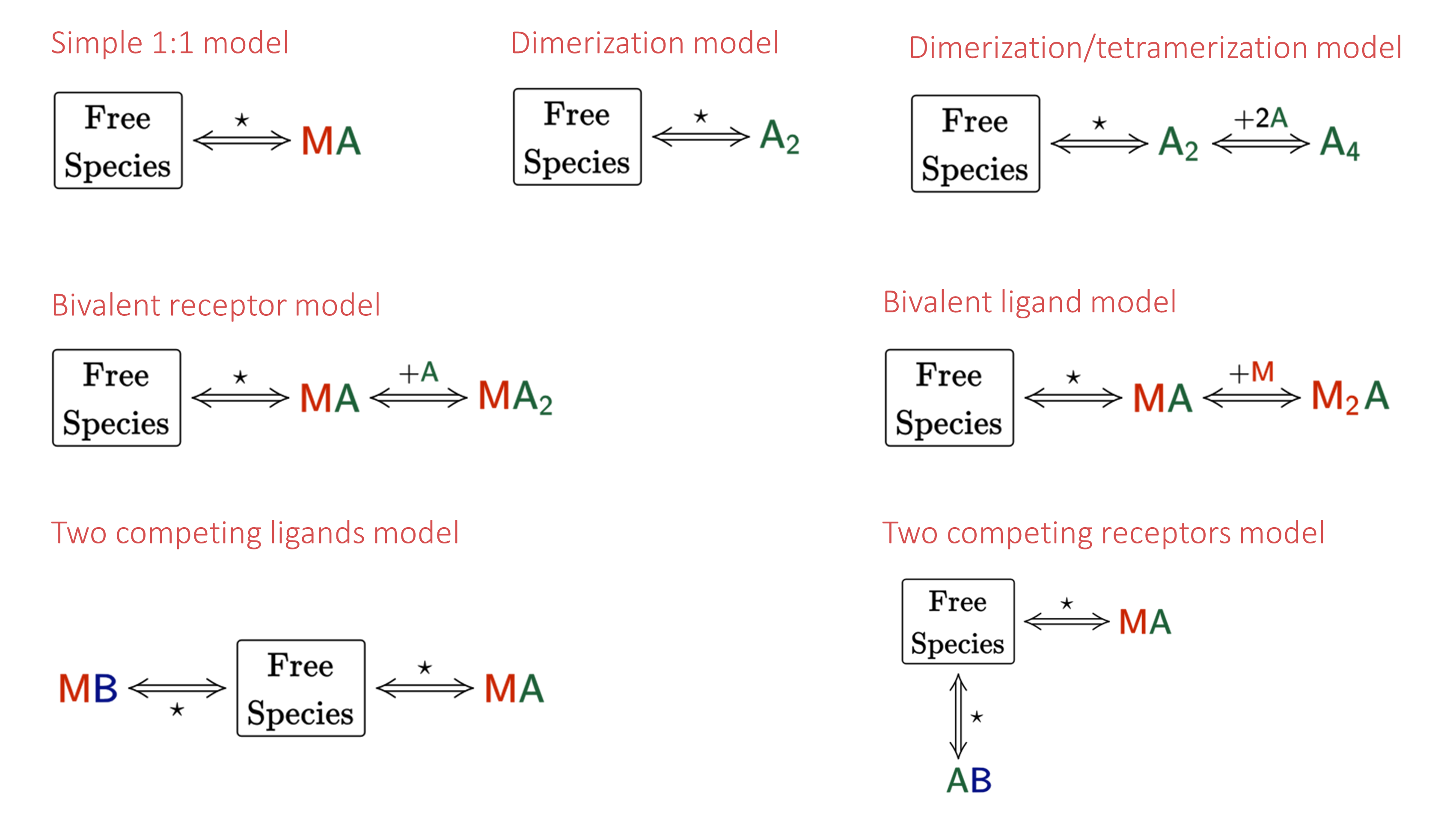 Simple 1:1 model

Free Species $\overset{\star}{\Longleftrightarrow}$ MA

Dimerization model

Free Species $\overset{\star}{\Longleftrightarrow}$ $A_2$

Dimerization/tetramerization model

Free Species $\overset{\star}{\Longleftrightarrow}$ $A_2$ $\overset{+2A}{\Longleftrightarrow}$ $A_4$

Bivalent receptor model

Free Species $\overset{\star}{\Longleftrightarrow}$ MA $\overset{+A}{\Longleftrightarrow}$ $MA_2$

Bivalent ligand model

Free Species $\overset{\star}{\Longleftrightarrow}$ MA $\overset{+M}{\Longleftrightarrow}$ $M_2A$

Two competing ligands model

MB $\underset{\star}{\Longleftrightarrow}$ Free Species $\overset{\star}{\Longleftrightarrow}$ MA

Two competing receptors model

Free Species $\overset{\star}{\Longleftrightarrow}$ MA

$\Updownarrow \star$

AB